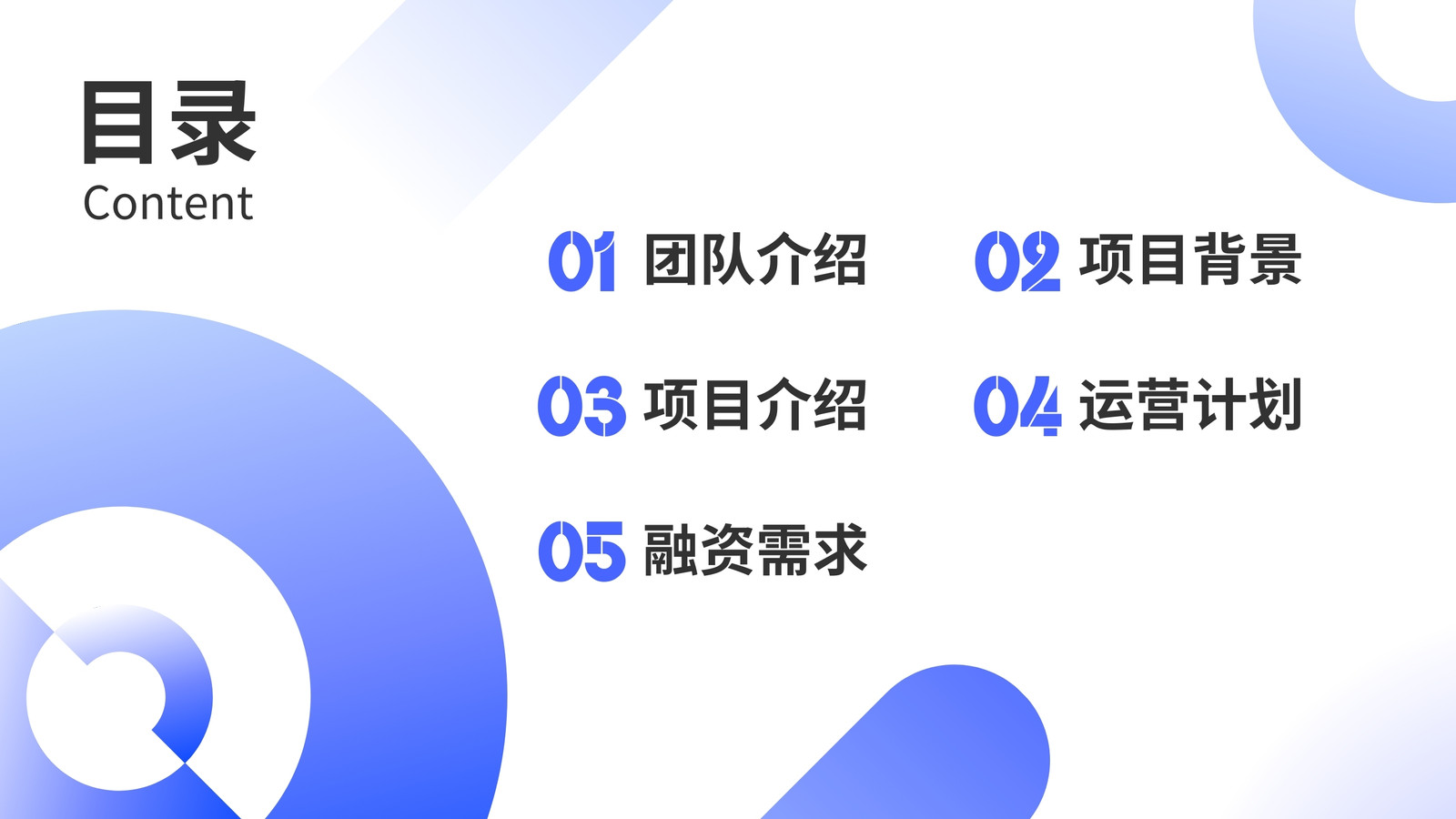 目录
Content

01 团队介绍

02 项目背景

03 项目介绍

04 运营计划

05 融资需求